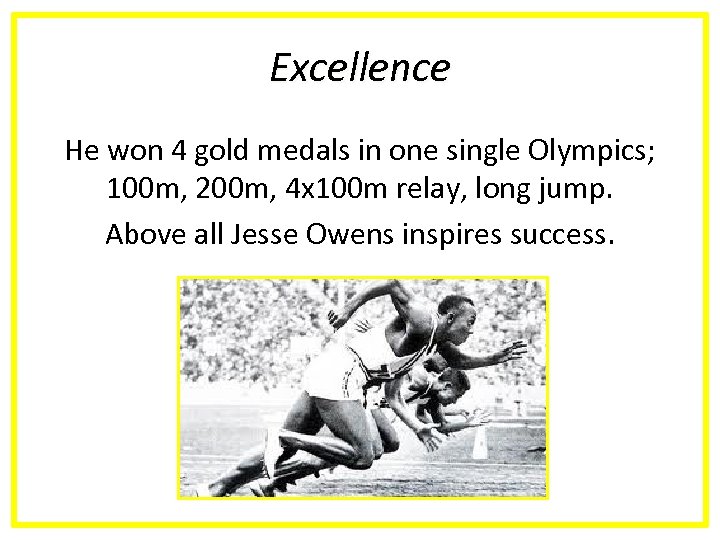 Excellence

He won 4 gold medals in one single Olympics; 100m, 200m, 4x100m relay, long jump.

Above all Jesse Owens inspires success.